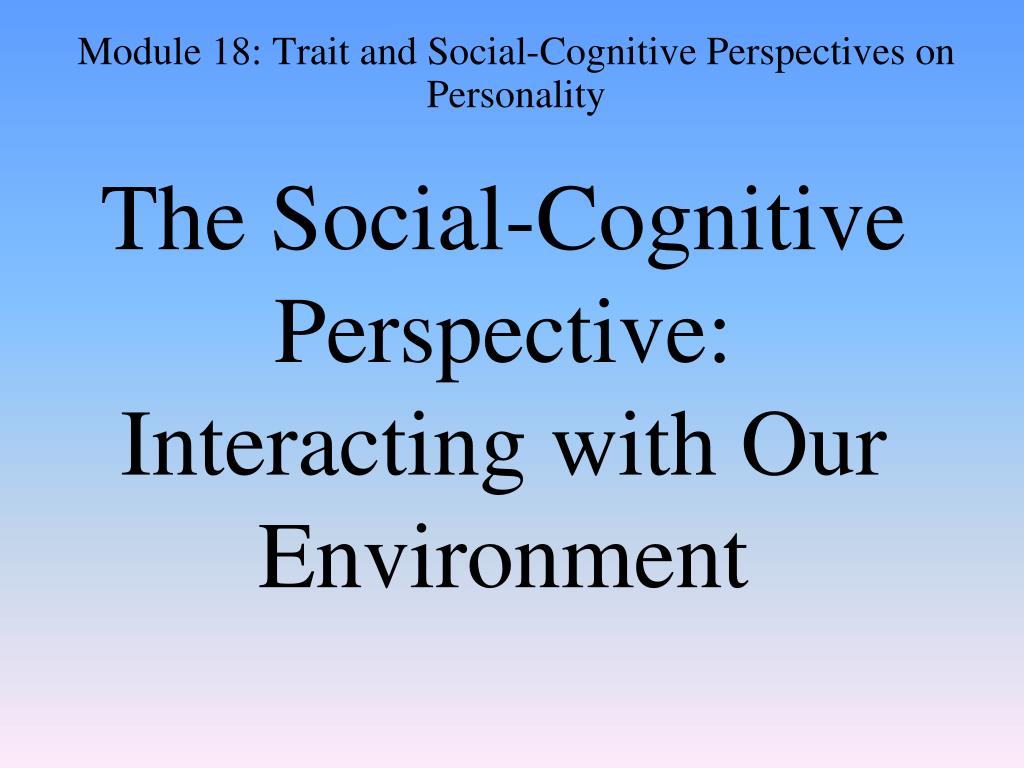 Module 18: Trait and Social-Cognitive Perspectives on Personality

The Social-Cognitive Perspective: Interacting with Our Environment